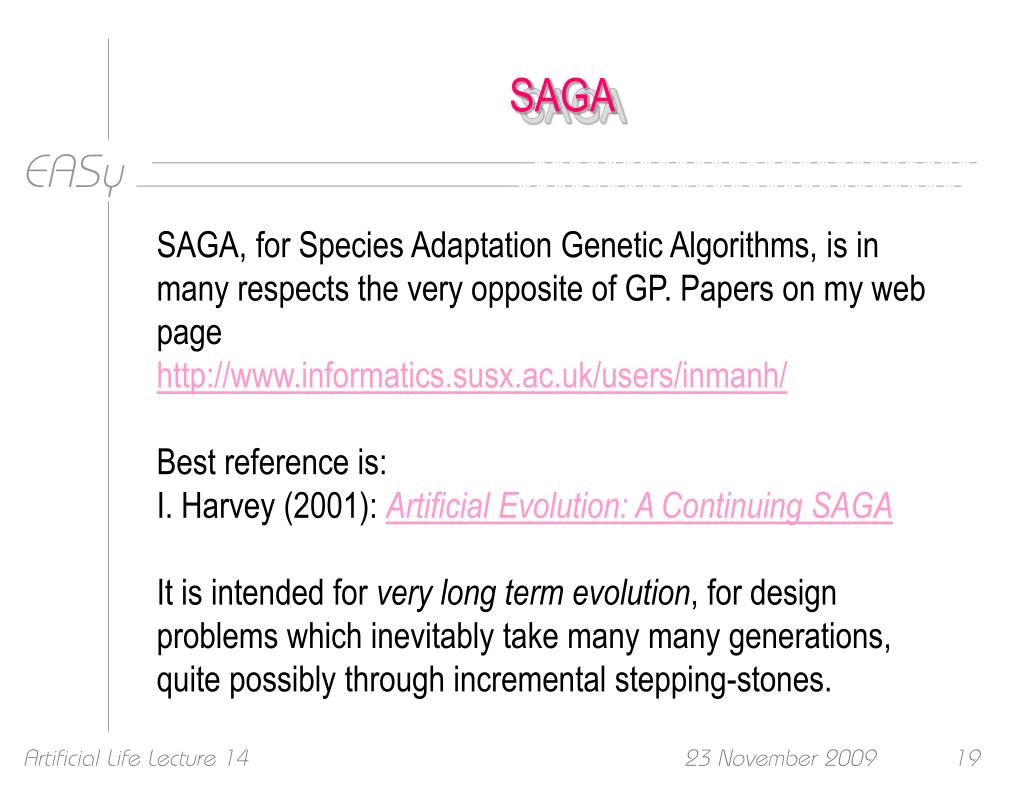 SAGA

EASy

SAGA, for Species Adaptation Genetic Algorithms, is in many respects the very opposite of GP. Papers on my web page
http://www.informatics.susx.ac.uk/users/inmanh/

Best reference is:
I. Harvey (2001): Artificial Evolution: A Continuing SAGA

It is intended for very long term evolution, for design problems which inevitably take many many generations, quite possibly through incremental stepping-stones.

Artificial Life Lecture 14 23 November 2009 19